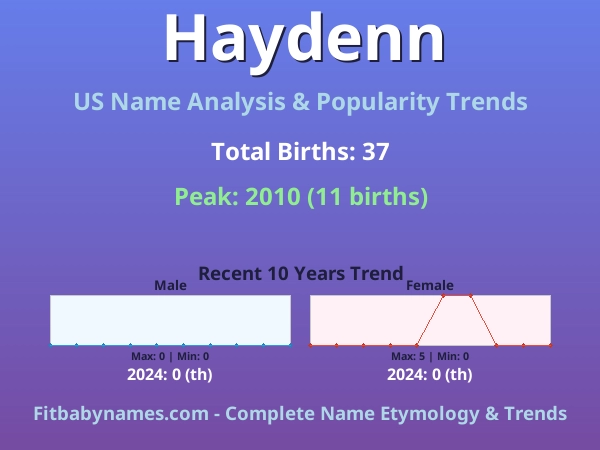 Haydenn

US Name Analysis & Popularity Trends

Total Births: 37

Peak: 2010 (11 births)

Recent 10 Years Trend

Male

Max: 0 | Min: 0

2024: 0 (th)

Female

Max: 5 | Min: 0

2024: 0 (th)

Fitbabynames.com - Complete Name Etymology & Trends